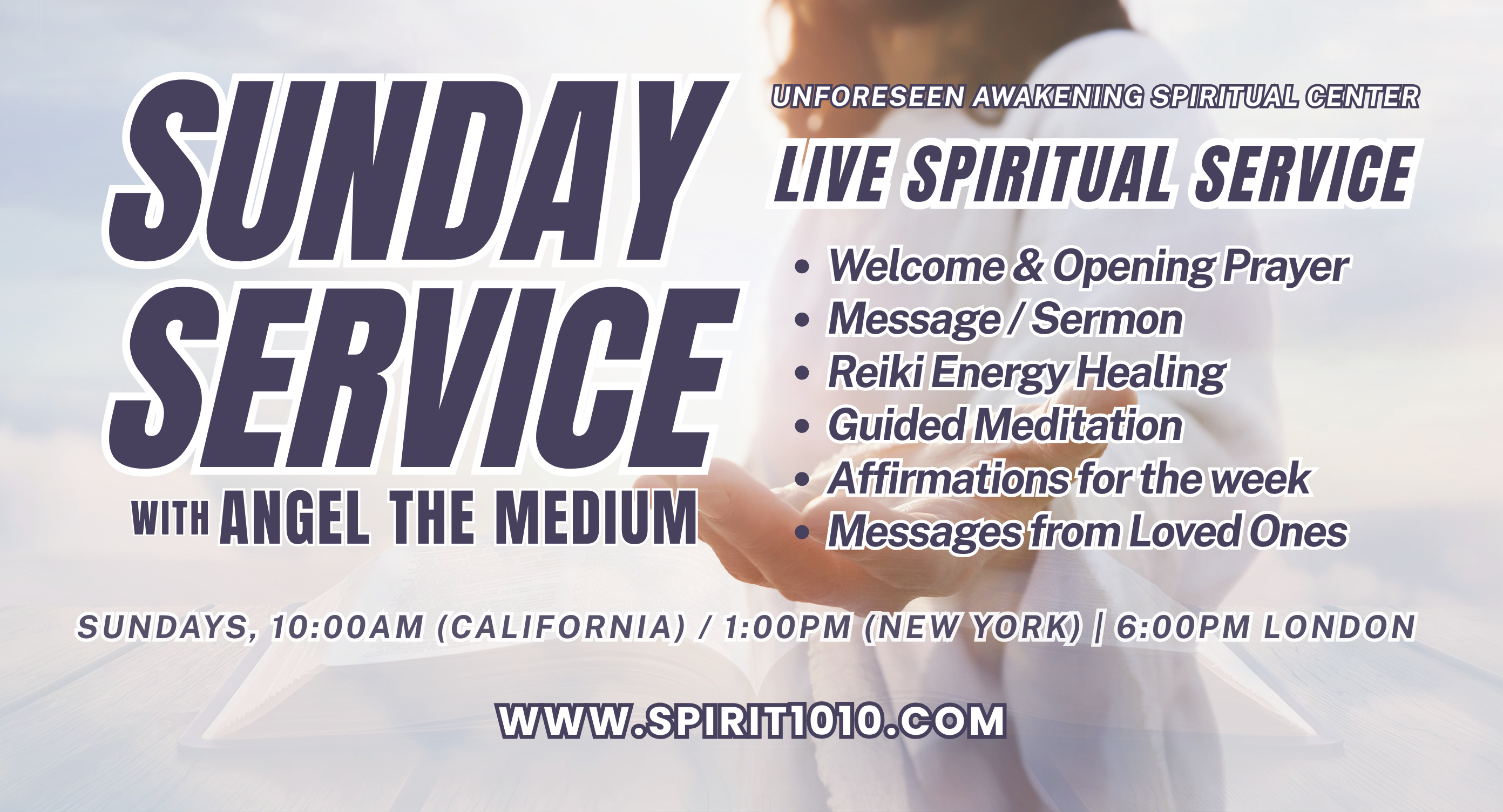 SUNDAY SERVICE
WITH ANGEL THE MEDIUM

UNFORESEEN AWAKENING SPIRITUAL CENTER

LIVE SPIRITUAL SERVICE

• Welcome & Opening Prayer
• Message / Sermon
• Reiki Energy Healing
• Guided Meditation
• Affirmations for the week
• Messages from Loved Ones

SUNDAYS, 10:00AM (CALIFORNIA) / 1:00PM (NEW YORK) | 6:00PM LONDON

WWW.SPIRIT1010.COM